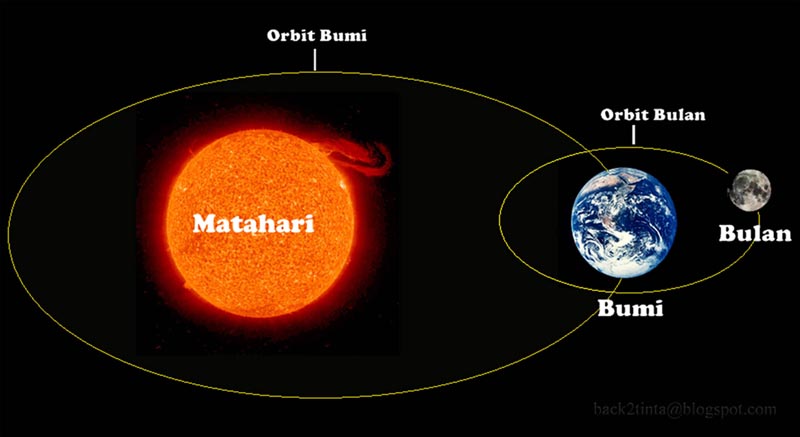 Orbit Bumi

Orbit Bulan

Matahari

Bulan

Bumi

back2tinta@blogspot.com